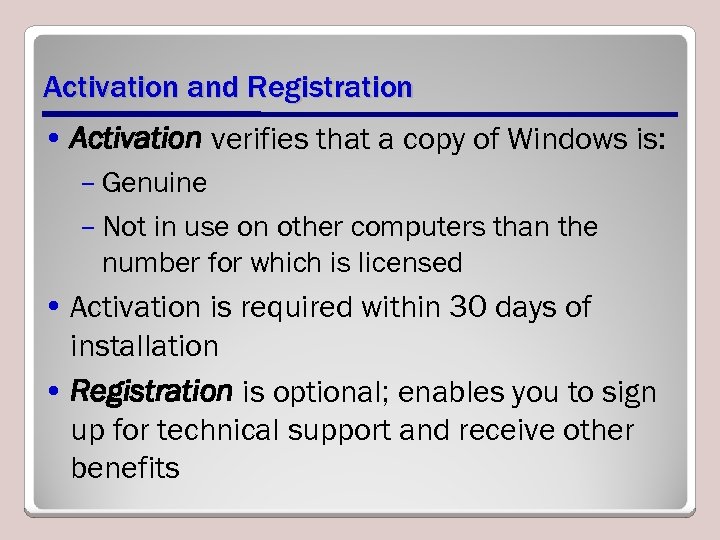 Activation and Registration

• Activation verifies that a copy of Windows is:

– Genuine

– Not in use on other computers than the number for which is licensed

• Activation is required within 30 days of installation

• Registration is optional; enables you to sign up for technical support and receive other benefits